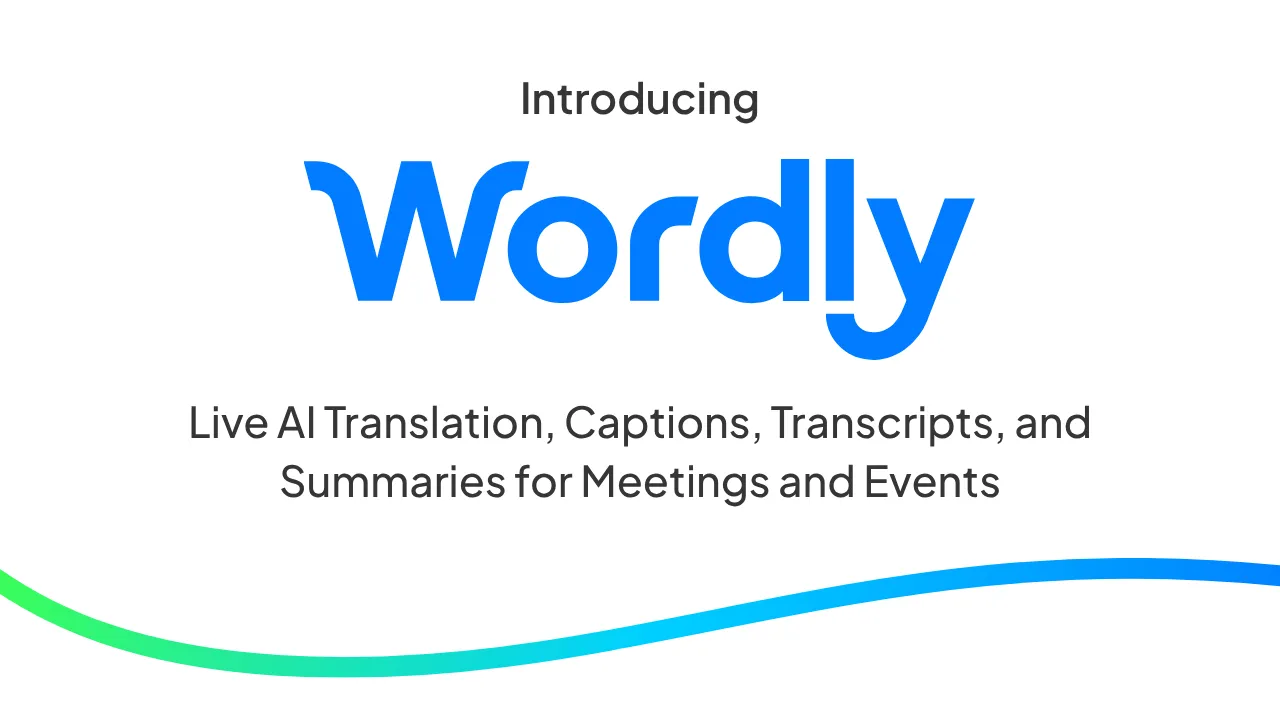 Introducing

Wordly

Live AI Translation, Captions, Transcripts, and Summaries for Meetings and Events